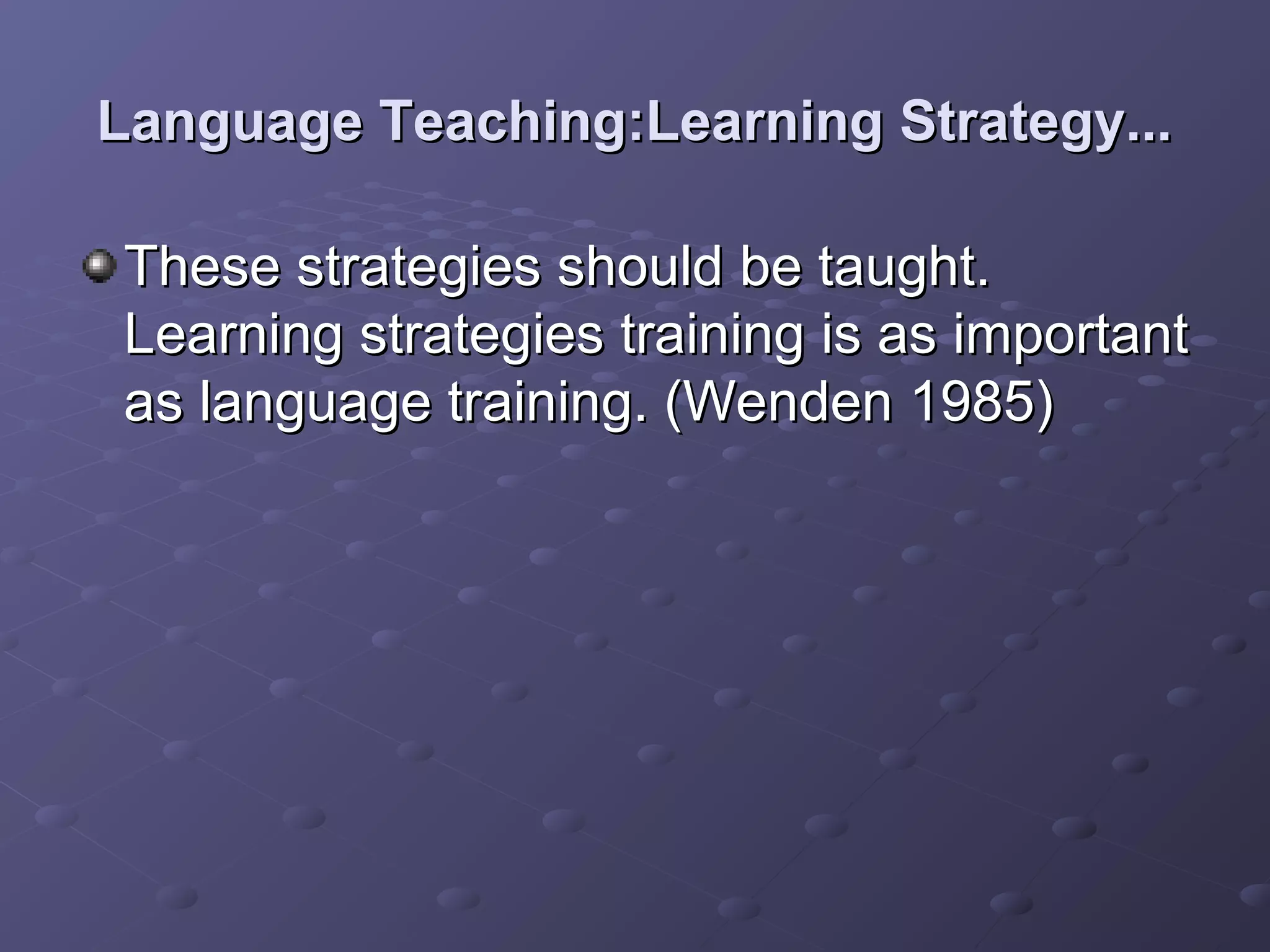 Language Teaching:Learning Strategy...

These strategies should be taught. Learning strategies training is as important as language training. (Wenden 1985)